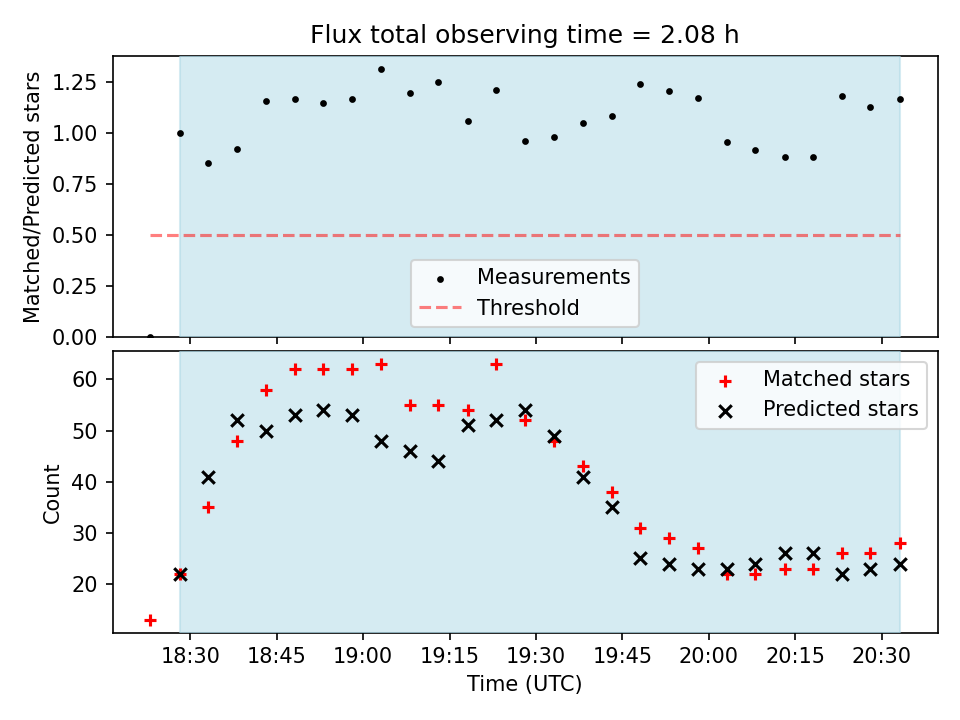 Flux total observing time = 2.08 h

Matched/Predicted stars

1.25
1.00
0.75
0.50
0.25
0.00

Measurements
Threshold

Count

60
50
40
30
20

Matched stars
Predicted stars

18:30
18:45
19:00
19:15
19:30
19:45
20:00
20:15
20:30

Time (UTC)